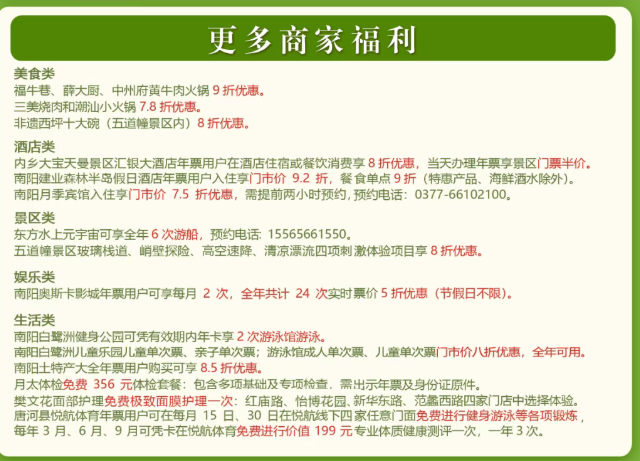 更多商家福利

美食类
福牛巷、薛大厨、中州府黄牛肉火锅 9 折优惠。
三美烧肉和潮汕小火锅 7.8 折优惠。
非遗西坪十大碗（五道幢景区内）8 折优惠。

酒店类
内乡大宝天曼景区汇银大酒店年票用户在酒店住宿或餐饮消费享 8 折优惠，当天办理年票享景区门票半价。
南阳建业森林半岛假日酒店年票用户入住享门市价 9.2 折，餐食单点 9 折（特惠产品、海鲜酒水除外）。
南阳月季宾馆入住享门市价 7.5 折优惠，需提前两小时预约，预约电话：0377-66102100。

景区类
东方水上元宇宙可享全年 6 次游船，预约电话：15565661550。
五道幢景区玻璃栈道、峭壁探险、高空速降、清凉漂流四项刺激体验项目享 8 折优惠。

娱乐类
南阳奥斯卡影城年票用户可享每月 2 次，全年共计 24 次实时票价 5 折优惠（节假日不限）。

生活类
南阳白鹭洲健身公园可凭有效期内年卡享 2 次游泳馆游泳。
南阳白鹭洲儿童乐园儿童单次票、亲子单次票；游泳馆成人单次票、儿童单次票门市价八折优惠，全年可用。
南阳土特产大全年票用户购买可享 8.5 折优惠。
月太体检免费 356 元体检套餐：包含多项基础及专项检查，需出示年票及身份证原件。
樊文花面部护理免费极致面膜护理一次：红庙路、怡博花园、新华东路、范蠡西路四家门店中选择体验。
唐河县悦航体育年票用户可在每月 15 日、30 日在悦航线下四家任意门面免费进行健身游泳等各项锻炼，每年 3 月、6 月、9 月可凭卡在悦航体育免费进行价值 199 元专业体质健康测评一次，一年 3 次。